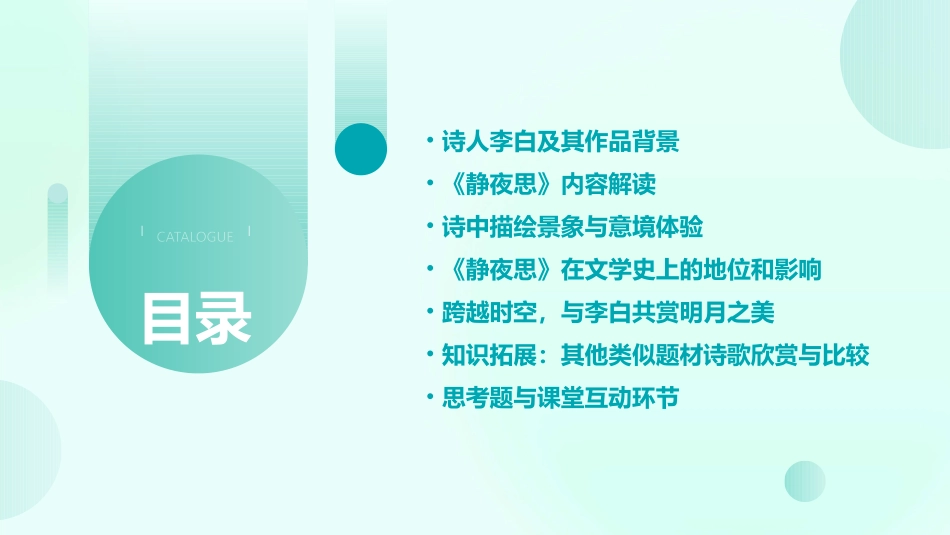 CATALOGUE

目录

• 诗人李白及其作品背景
• 《静夜思》内容解读
• 诗中描绘景象与意境体验
• 《静夜思》在文学史上的地位和影响
• 跨越时空，与李白共赏明月之美
• 知识拓展：其他类似题材诗歌欣赏与比较
• 思考题与课堂互动环节